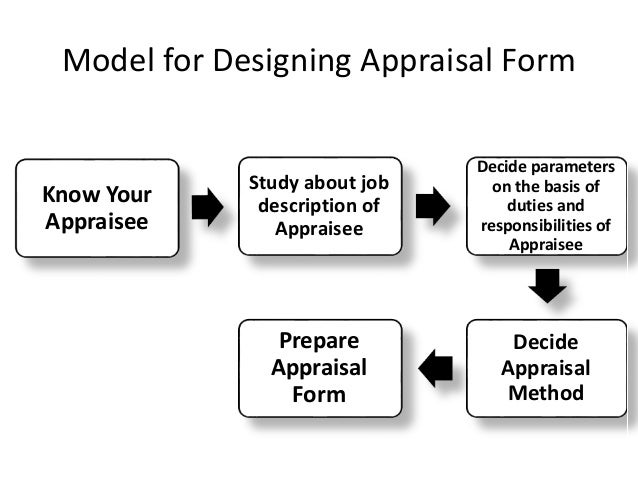 Model for Designing Appraisal Form

Know Your Appraisee

Study about job description of Appraisee

Decide parameters on the basis of duties and responsibilities of Appraisee

Decide Appraisal Method

Prepare Appraisal Form